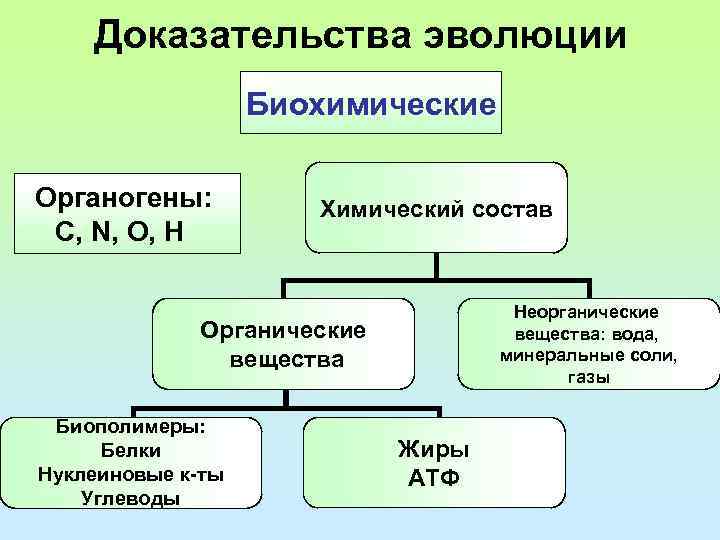 Доказательства эволюции

Биохимические

Органогены:
C, N, O, H

Химический состав

Органические вещества

Неорганические вещества: вода, минеральные соли, газы

Биополимеры:
Белки
Нуклеиновые к-ты
Углеводы

Жиры
АТФ